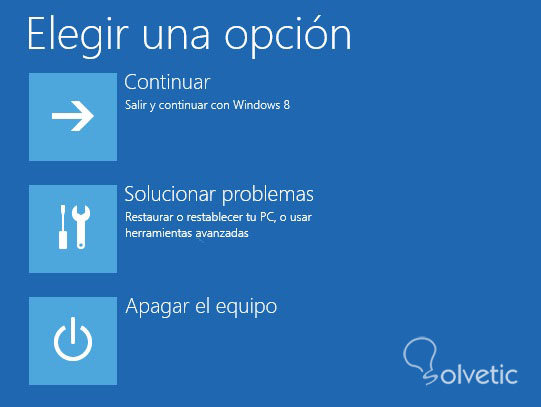 Elegir una opción

Continuar
Salir y continuar con Windows 8

Solucionar problemas
Restaurar o restablecer tu PC, o usar herramientas avanzadas

Apagar el equipo

Solvetic